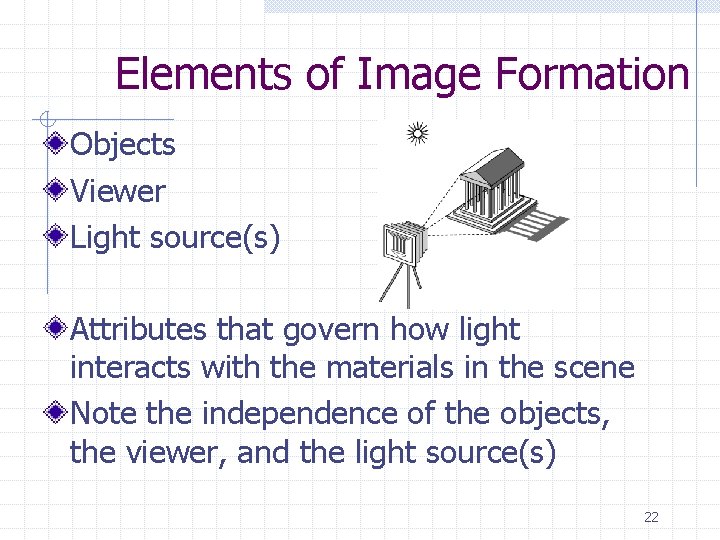 Elements of Image Formation

Objects

Viewer

Light source(s)

Attributes that govern how light interacts with the materials in the scene

Note the independence of the objects, the viewer, and the light source(s)

22